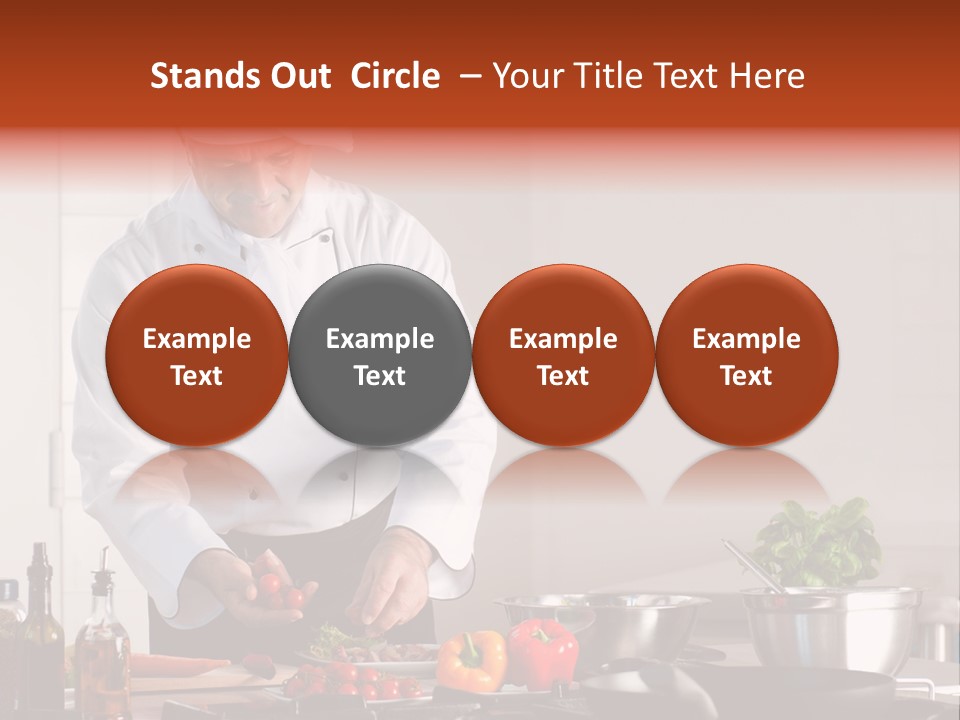 Stands Out Circle – Your Title Text Here

Example Text

Example Text

Example Text

Example Text